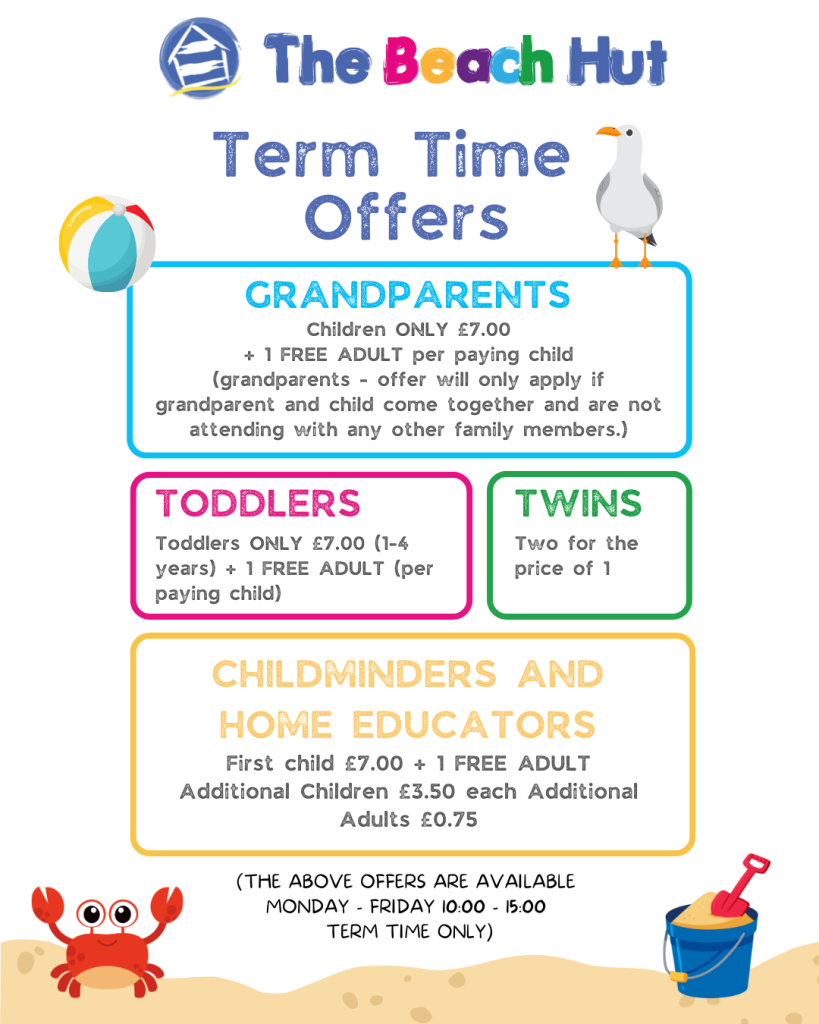 The Beach Hut

Term Time Offers

GRANDPARENTS
Children ONLY £7.00
+ 1 FREE ADULT per paying child
(grandparents - offer will only apply if grandparent and child come together and are not attending with any other family members.)

TODDLERS
Toddlers ONLY £7.00 (1-4 years) + 1 FREE ADULT (per paying child)

TWINS
Two for the price of 1

CHILDMINDERS AND HOME EDUCATORS
First child £7.00 + 1 FREE ADULT
Additional Children £3.50 each Additional Adults £0.75

(THE ABOVE OFFERS ARE AVAILABLE MONDAY - FRIDAY 10:00 - 15:00 TERM TIME ONLY)